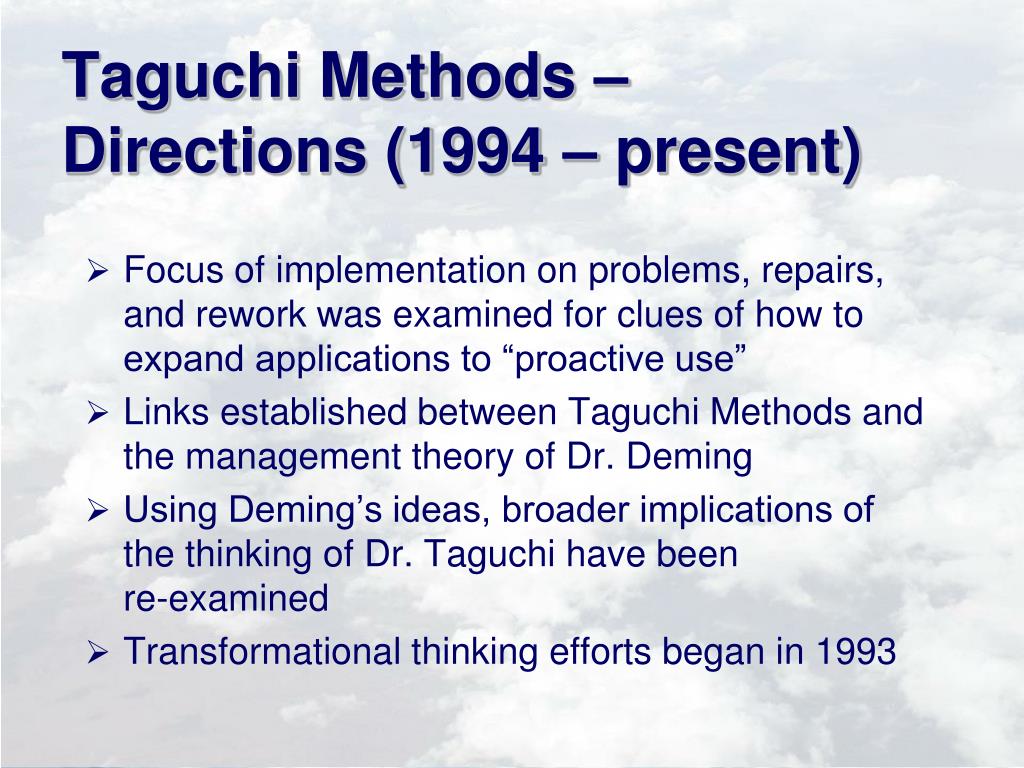 Taguchi Methods – Directions (1994 – present)

➢ Focus of implementation on problems, repairs, and rework was examined for clues of how to expand applications to “proactive use”

➢ Links established between Taguchi Methods and the management theory of Dr. Deming

➢ Using Deming’s ideas, broader implications of the thinking of Dr. Taguchi have been re-examined

➢ Transformational thinking efforts began in 1993